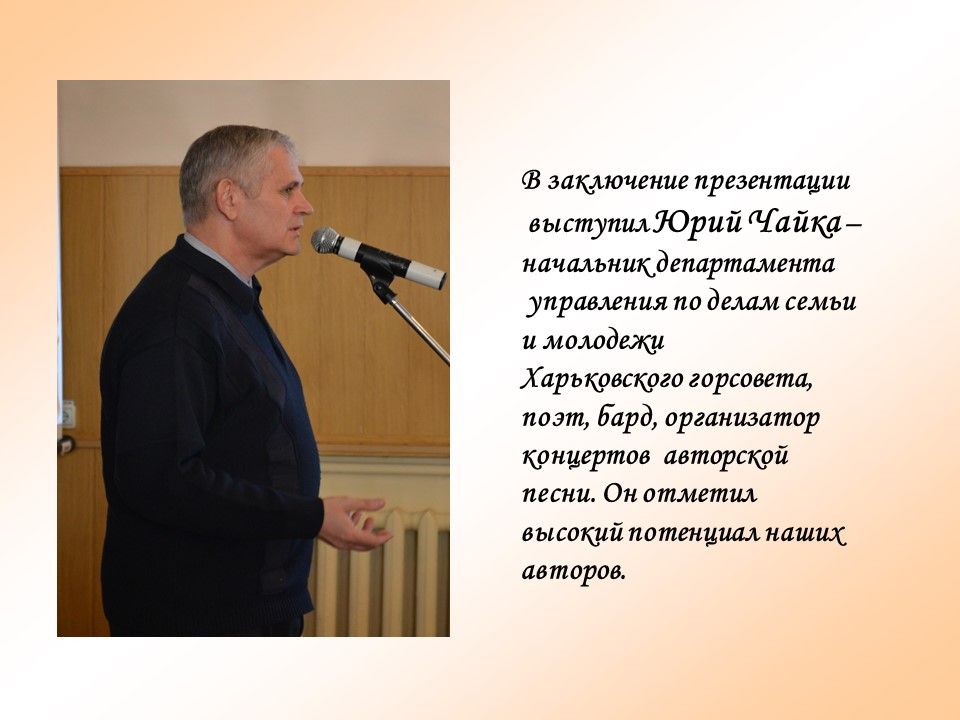 В заключение презентации выступил Юрий Чайка – начальник департамента управления по делам семьи и молодежи Харьковского горсовета, поэт, бард, организатор концертов авторской песни. Он отметил высокий потенциал наших авторов.